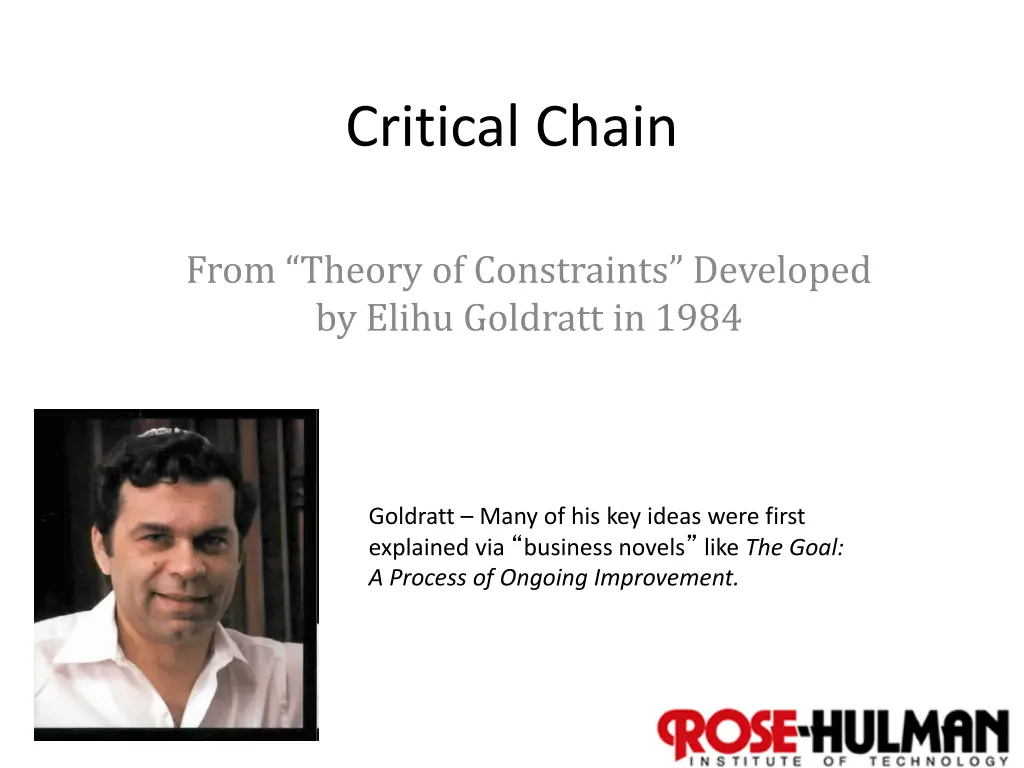 Critical Chain

From “Theory of Constraints” Developed by Elihu Goldratt in 1984

Goldratt – Many of his key ideas were first explained via “business novels” like The Goal: A Process of Ongoing Improvement.

ROSE-HULMAN
INSTITUTE OF TECHNOLOGY